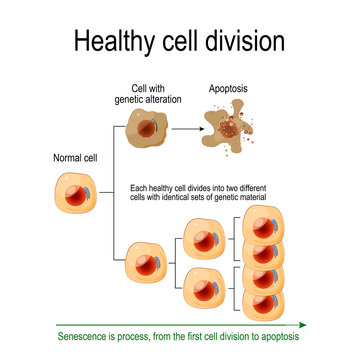 Healthy cell division

Cell with genetic alteration

Apoptosis

Normal cell

Each healthy cell divides into two different cells with identical sets of genetic material

Senescence is process, from the first cell division to apoptosis